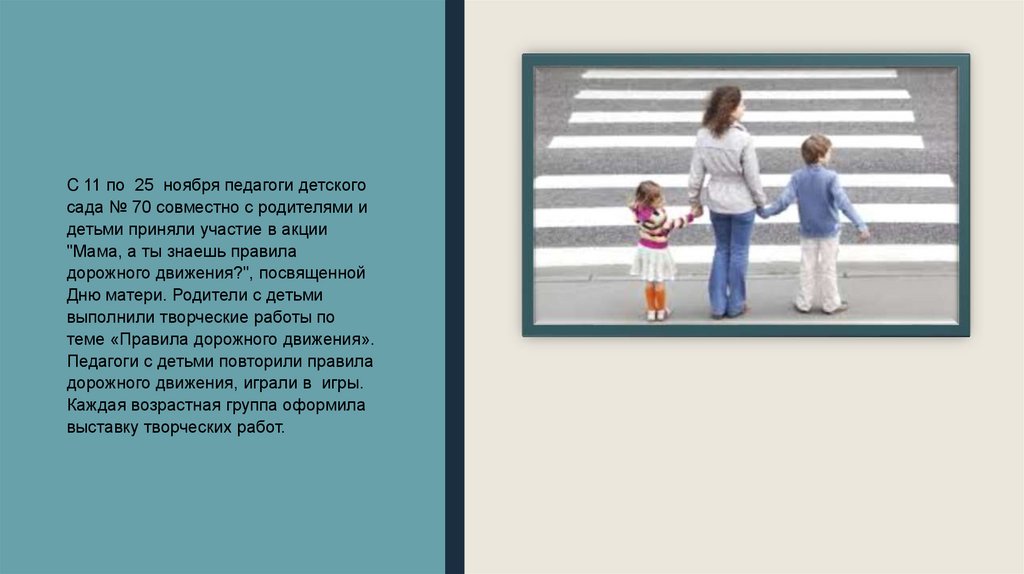 С 11 по 25 ноября педагоги детского сада № 70 совместно с родителями и детьми приняли участие в акции "Мама, а ты знаешь правила дорожного движения?", посвященной Дню матери. Родители с детьми выполнили творческие работы по теме «Правила дорожного движения». Педагоги с детьми повторили правила дорожного движения, играли в игры. Каждая возрастная группа оформила выставку творческих работ.